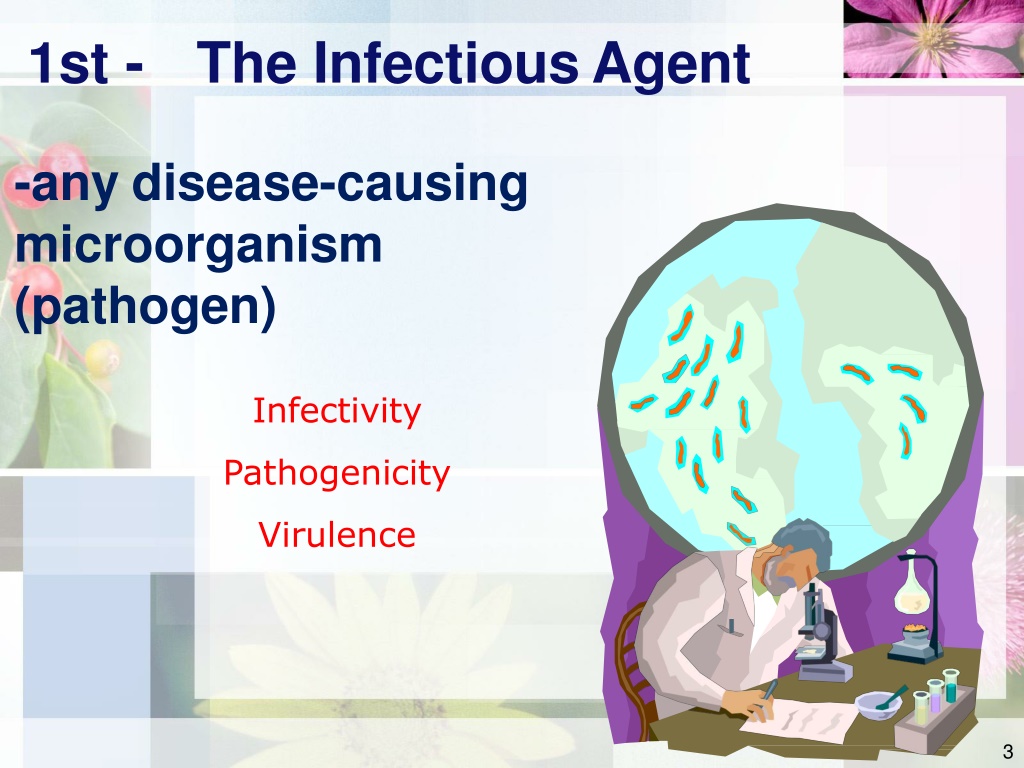 1st - The Infectious Agent

-any disease-causing microorganism (pathogen)

Infectivity

Pathogenicity

Virulence

3